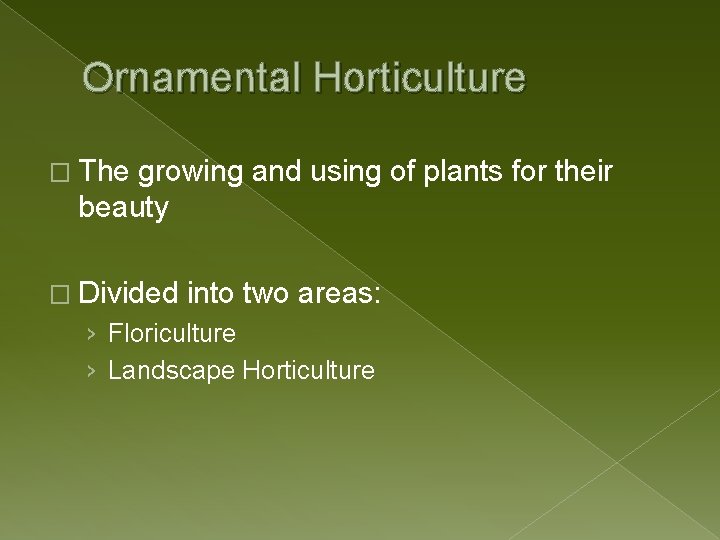 Ornamental Horticulture

□ The growing and using of plants for their beauty

□ Divided into two areas:

› Floriculture
› Landscape Horticulture